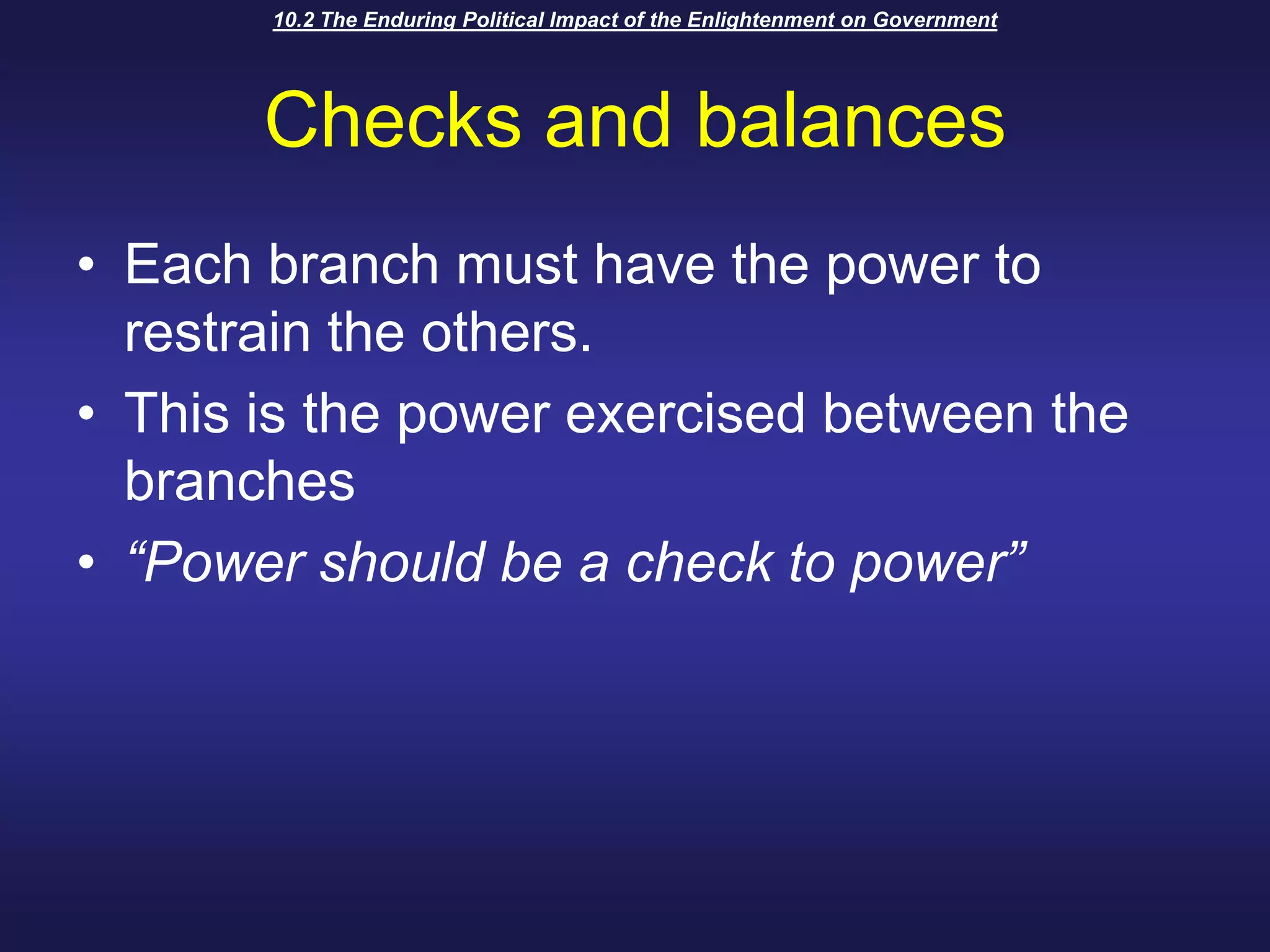 10.2 The Enduring Political Impact of the Enlightenment on Government

Checks and balances

• Each branch must have the power to restrain the others.
• This is the power exercised between the branches
• “Power should be a check to power”